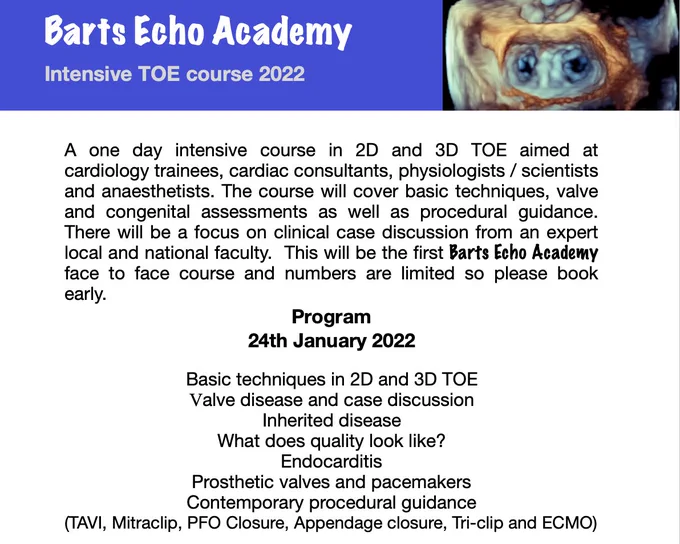 Barts Echo Academy

Intensive TOE course 2022

A one day intensive course in 2D and 3D TOE aimed at cardiology trainees, cardiac consultants, physiologists / scientists and anaesthetists. The course will cover basic techniques, valve and congenital assessments as well as procedural guidance. There will be a focus on clinical case discussion from an expert local and national faculty. This will be the first Barts Echo Academy face to face course and numbers are limited so please book early.

Program
24th January 2022

Basic techniques in 2D and 3D TOE
Valve disease and case discussion
Inherited disease
What does quality look like?
Endocarditis
Prosthetic valves and pacemakers
Contemporary procedural guidance
(TAVI, Mitraclip, PFO Closure, Appendage closure, Tri-clip and ECMO)